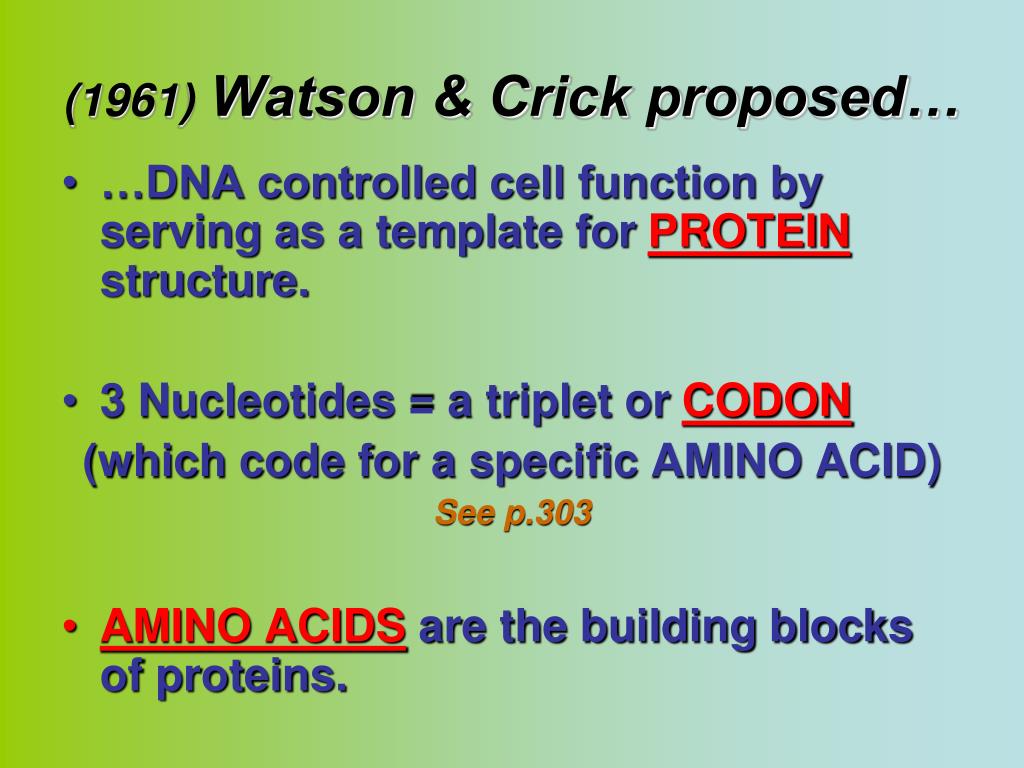 (1961) Watson & Crick proposed…

• …DNA controlled cell function by serving as a template for PROTEIN structure.

• 3 Nucleotides = a triplet or CODON
(which code for a specific AMINO ACID)
See p.303

• AMINO ACIDS are the building blocks of proteins.